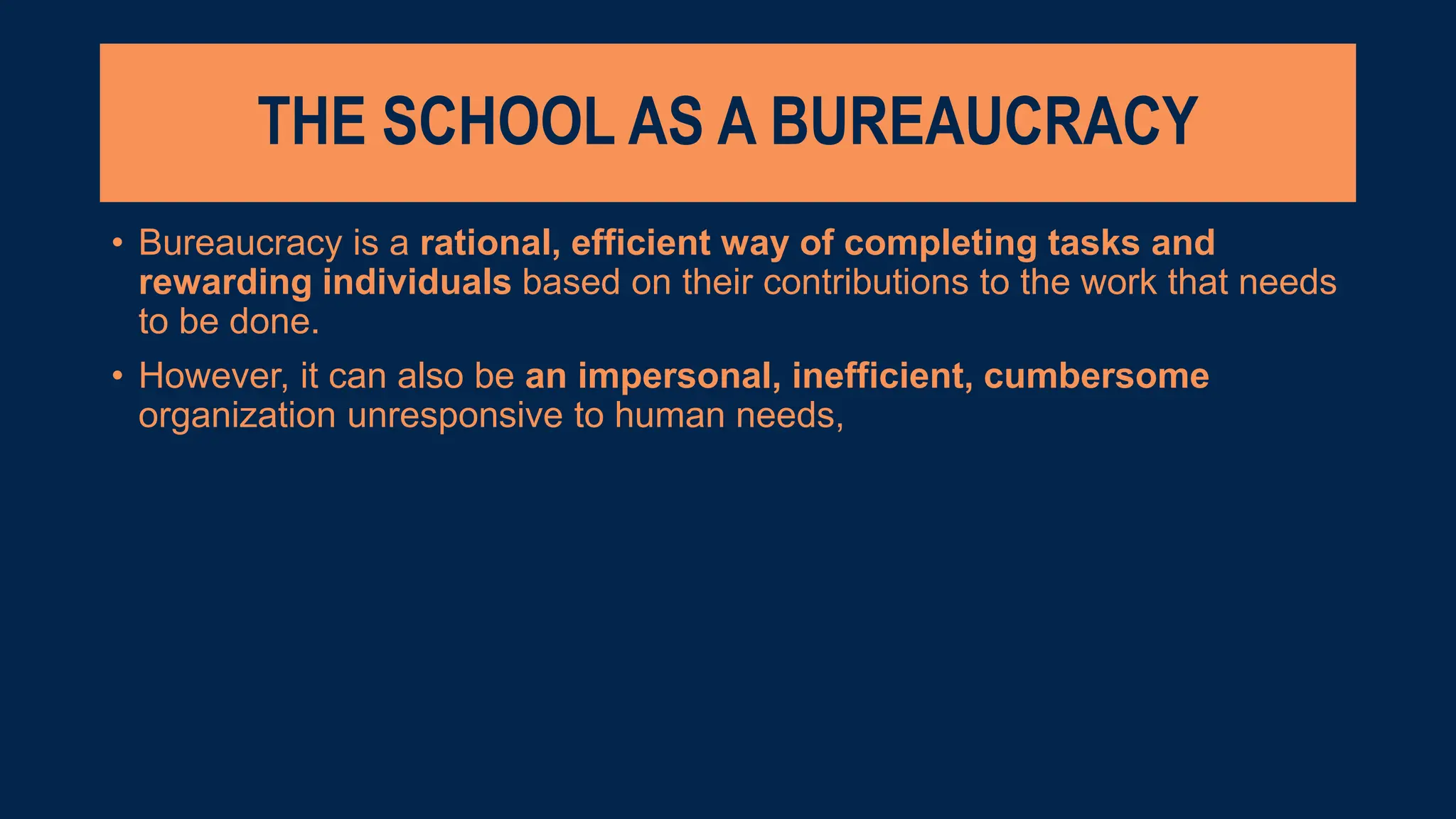 THE SCHOOL AS A BUREAUCRACY

• Bureaucracy is a rational, efficient way of completing tasks and rewarding individuals based on their contributions to the work that needs to be done.

• However, it can also be an impersonal, inefficient, cumbersome organization unresponsive to human needs,